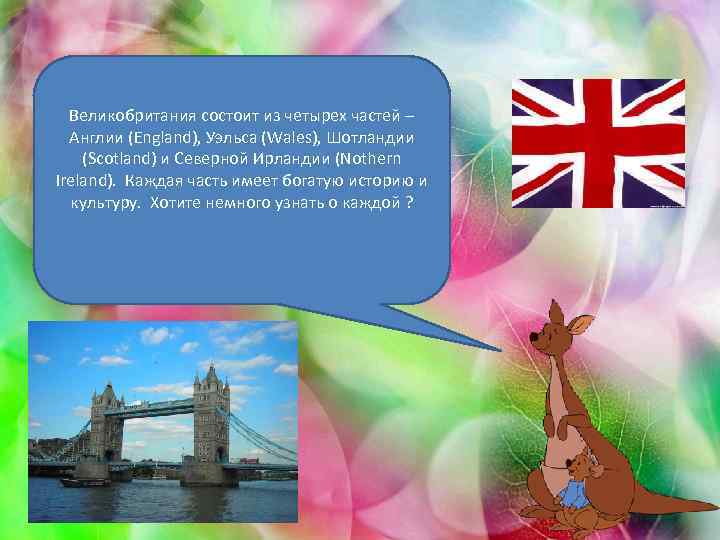 Великобритания состоит из четырех частей – Англии (England), Уэльса (Wales), Шотландии (Scotland) и Северной Ирландии (Nothern Ireland). Каждая часть имеет богатую историю и культуру. Хотите немного узнать о каждой ?